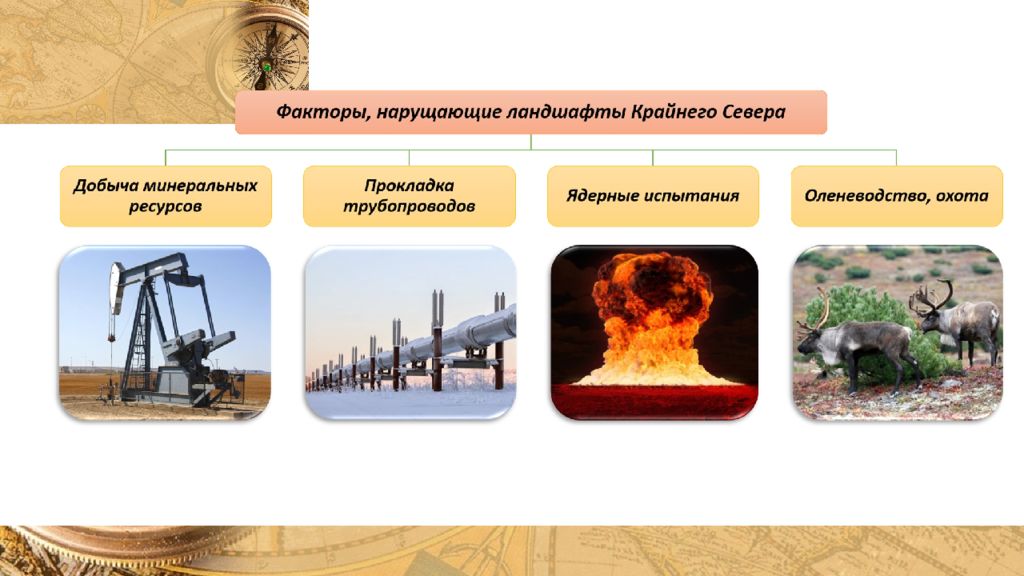 Факторы, нарущающие ландшафты Крайнего Севера

Добыча минеральных ресурсов

Прокладка трубопроводов

Ядерные испытания

Оленеводство, охота